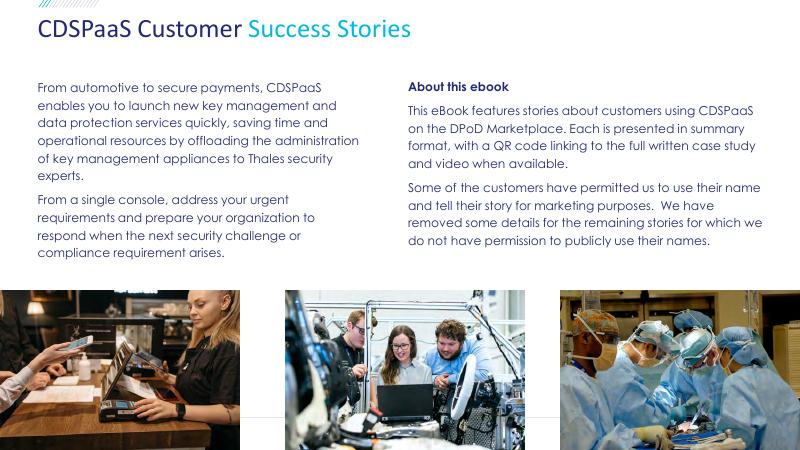 CDSPaaS Customer Success Stories

From automotive to secure payments, CDSPaaS enables you to launch new key management and data protection services quickly, saving time and operational resources by offloading the administration of key management appliances to Thales security experts.

From a single console, address your urgent requirements and prepare your organization to respond when the next security challenge or compliance requirement arises.

About this ebook

This eBook features stories about customers using CDSPaaS on the DPoD Marketplace. Each is presented in summary format, with a QR code linking to the full written case study and video when available.

Some of the customers have permitted us to use their name and tell their story for marketing purposes. We have removed some details for the remaining stories for which we do not have permission to publicly use their names.